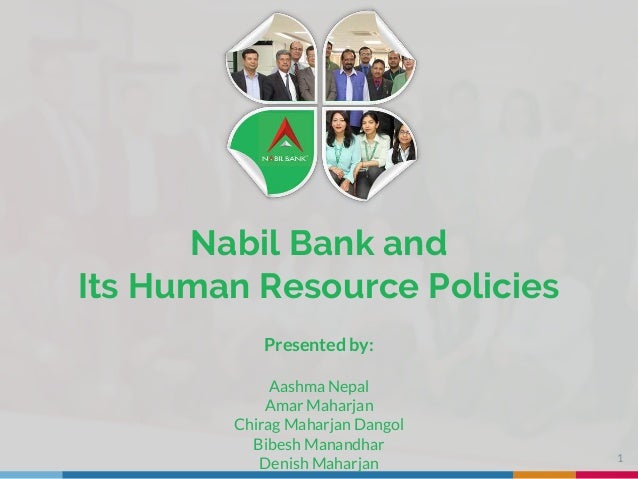 NABIL BANK

Nabil Bank and
Its Human Resource Policies

Presented by:

Aashma Nepal
Amar Maharjan
Chirag Maharjan Dangol
Bibesh Manandhar
Denish Maharjan

1